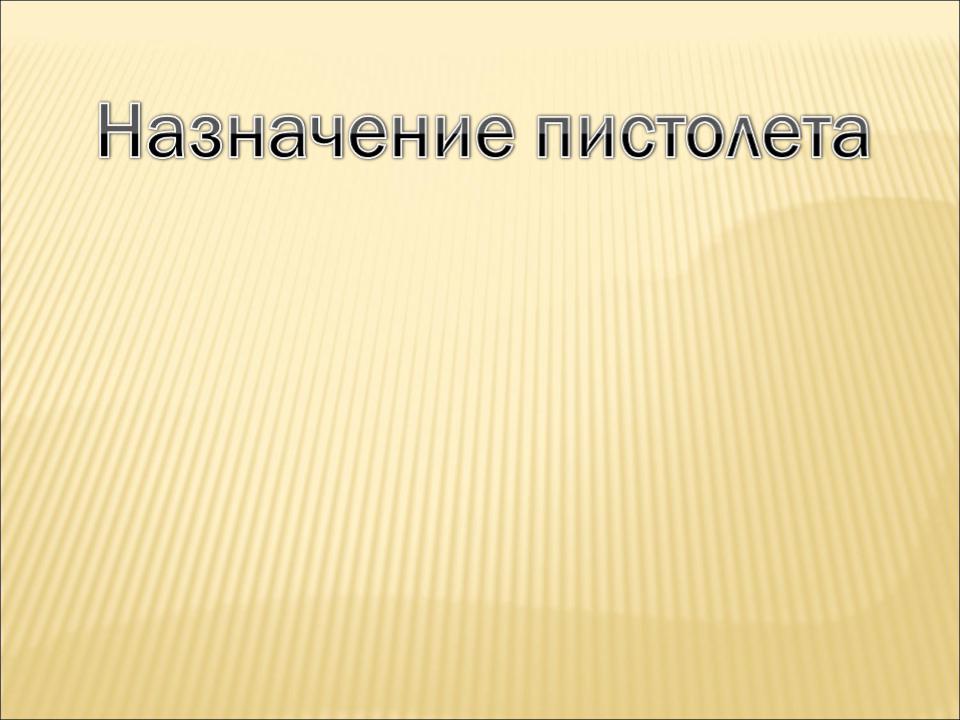 Назначение пистолета